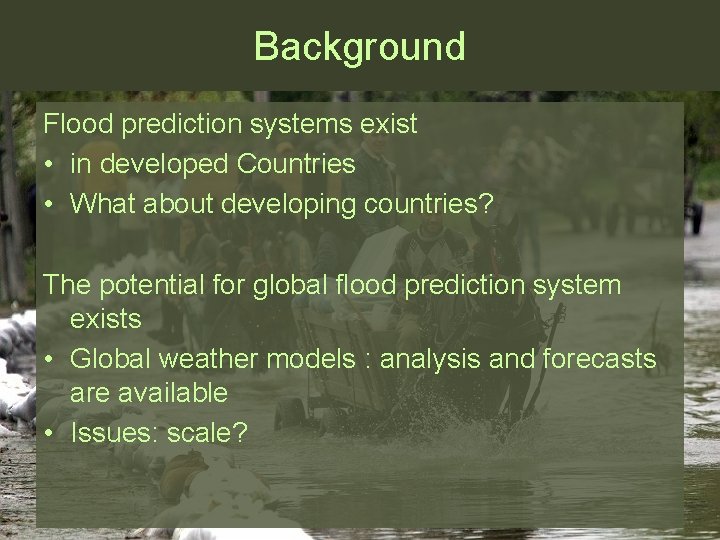 Background

Flood prediction systems exist

• in developed Countries
• What about developing countries?

The potential for global flood prediction system exists

• Global weather models : analysis and forecasts are available
• Issues: scale?